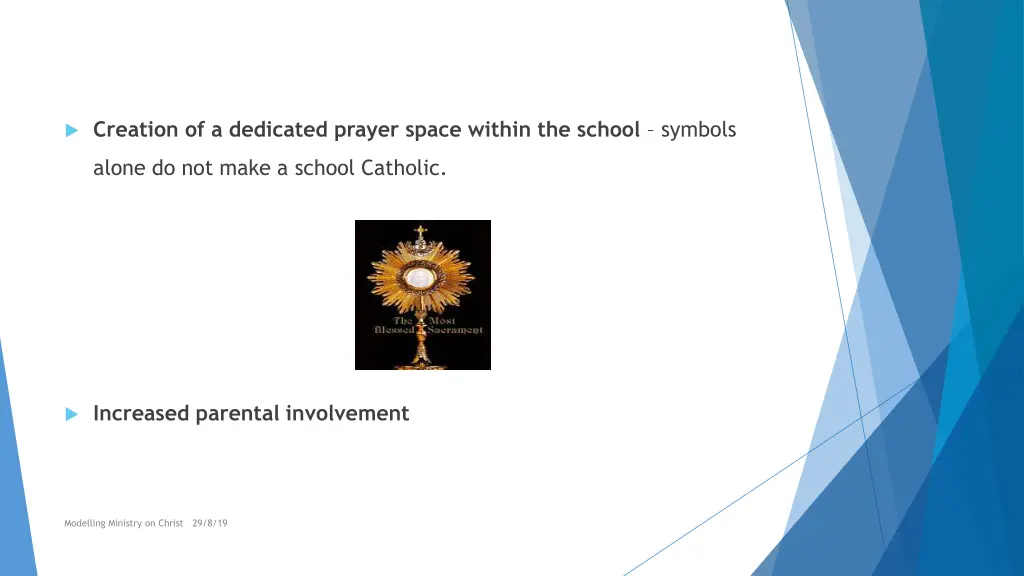 Creation of a dedicated prayer space within the school – symbols alone do not make a school Catholic.

The Most Blessed Sacrament

Increased parental involvement

Modelling Ministry on Christ 29/8/19